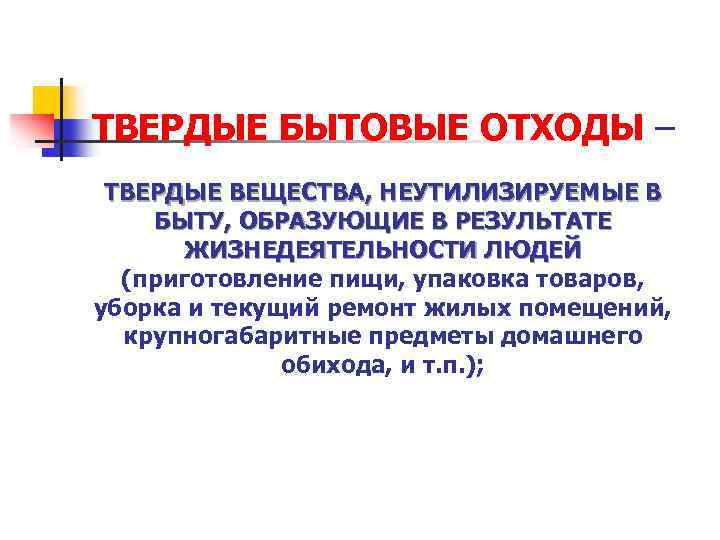 ТВЕРДЫЕ БЫТОВЫЕ ОТХОДЫ –

ТВЕРДЫЕ ВЕЩЕСТВА, НЕУТИЛИЗИРУЕМЫЕ В БЫТУ, ОБРАЗУЮЩИЕ В РЕЗУЛЬТАТЕ ЖИЗНЕДЕЯТЕЛЬНОСТИ ЛЮДЕЙ (приготовление пищи, упаковка товаров, уборка и текущий ремонт жилых помещений, крупногабаритные предметы домашнего обихода, и т.п.);